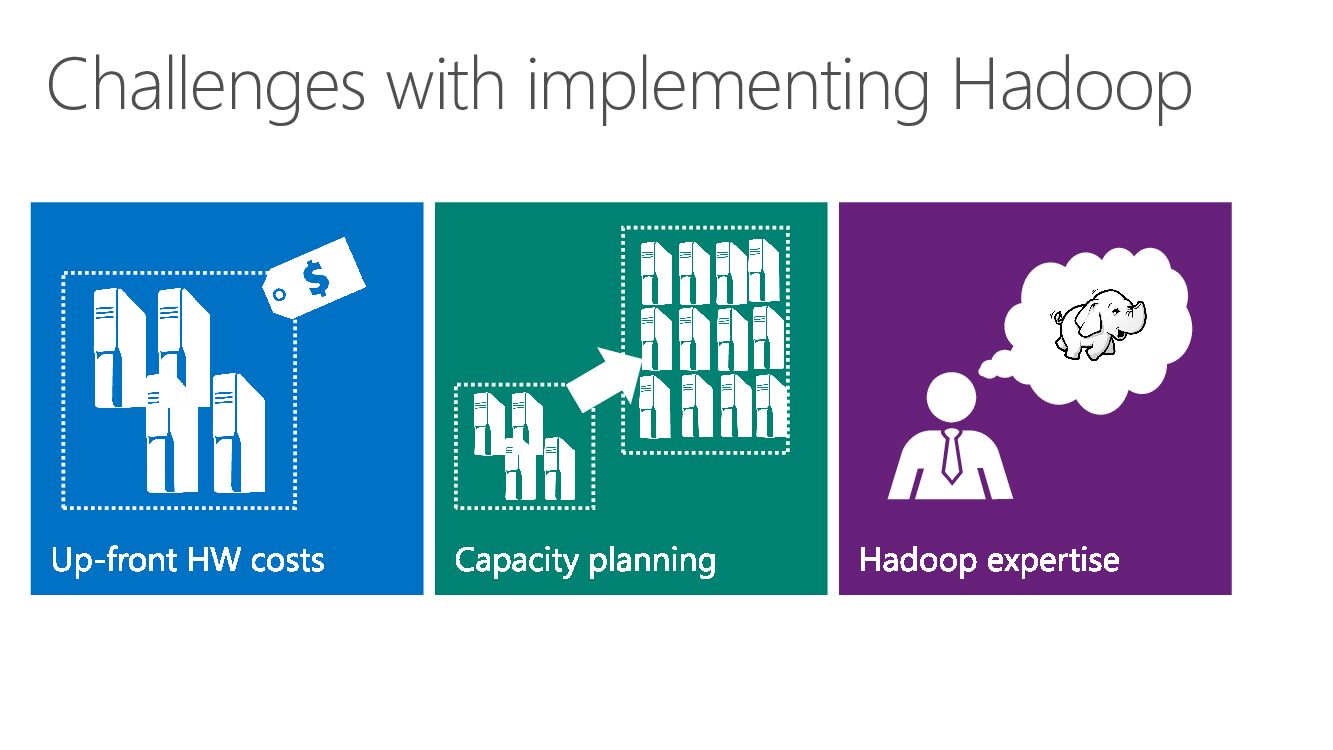 Challenges with implementing Hadoop

$

Up-front HW costs

Capacity planning

Hadoop expertise